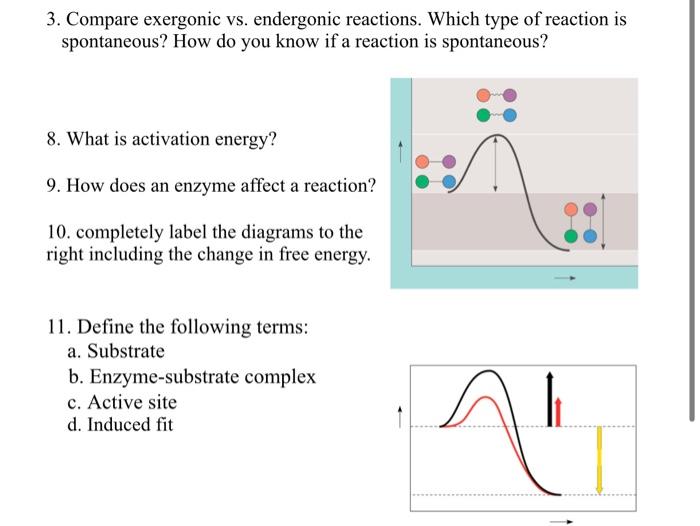 3. Compare exergonic vs. endergonic reactions. Which type of reaction is spontaneous? How do you know if a reaction is spontaneous?

8. What is activation energy?

9. How does an enzyme affect a reaction?

10. completely label the diagrams to the right including the change in free energy.

11. Define the following terms:
a. Substrate
b. Enzyme-substrate complex
c. Active site
d. Induced fit